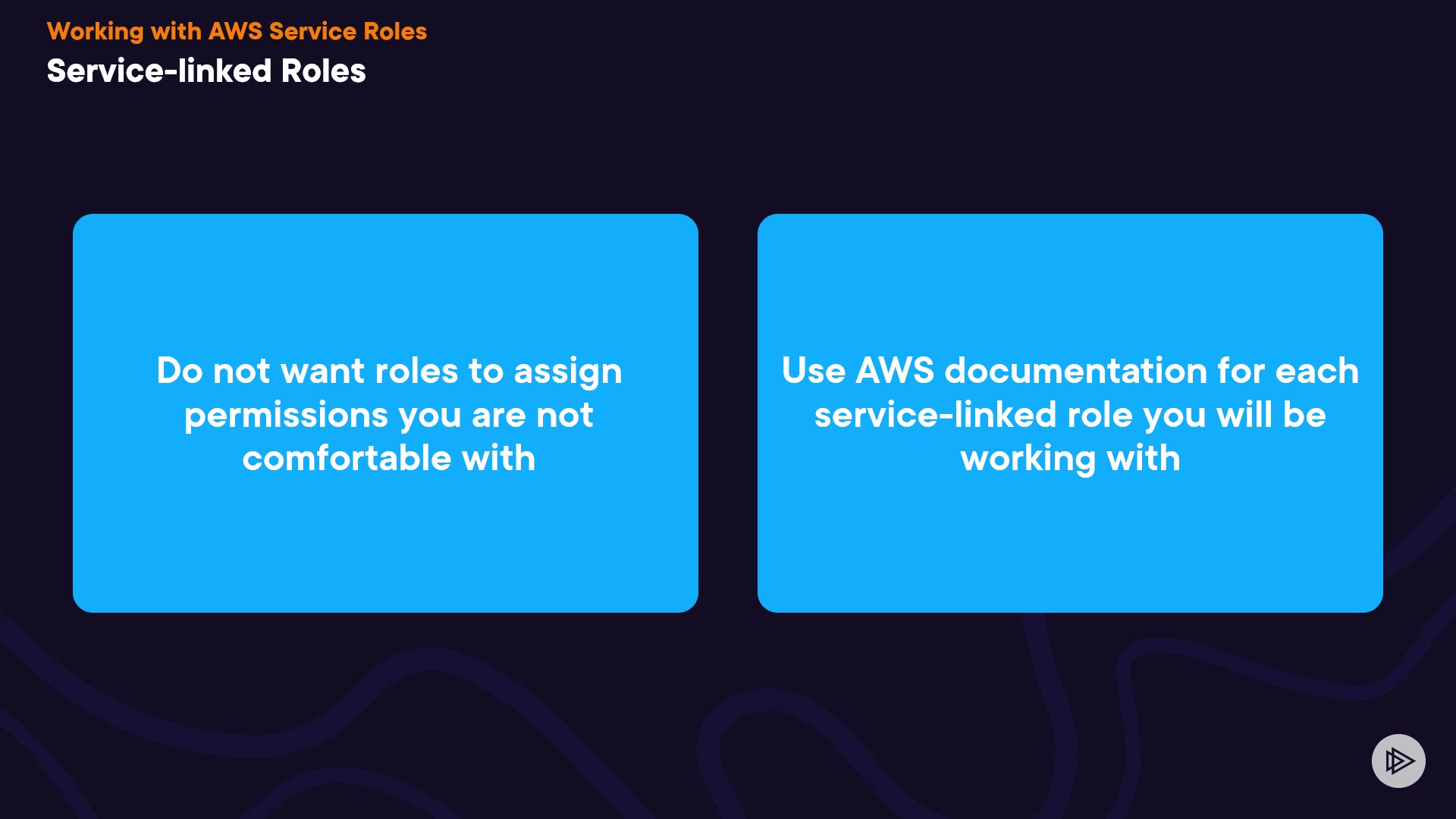 Working with AWS Service Roles

Service-linked Roles

Do not want roles to assign permissions you are not comfortable with

Use AWS documentation for each service-linked role you will be working with